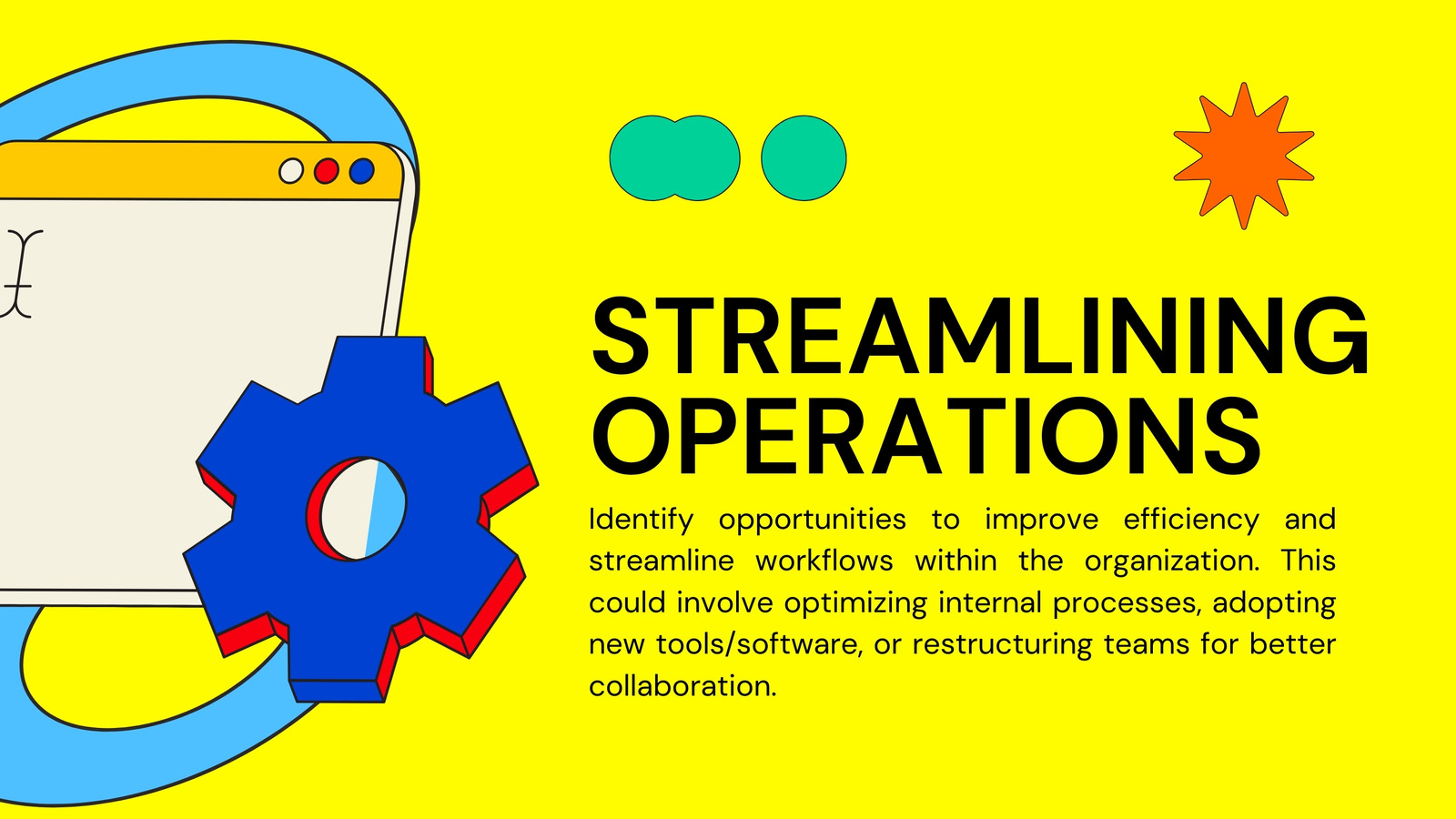 STREAMLINING OPERATIONS

Identify opportunities to improve efficiency and streamline workflows within the organization. This could involve optimizing internal processes, adopting new tools/software, or restructuring teams for better collaboration.